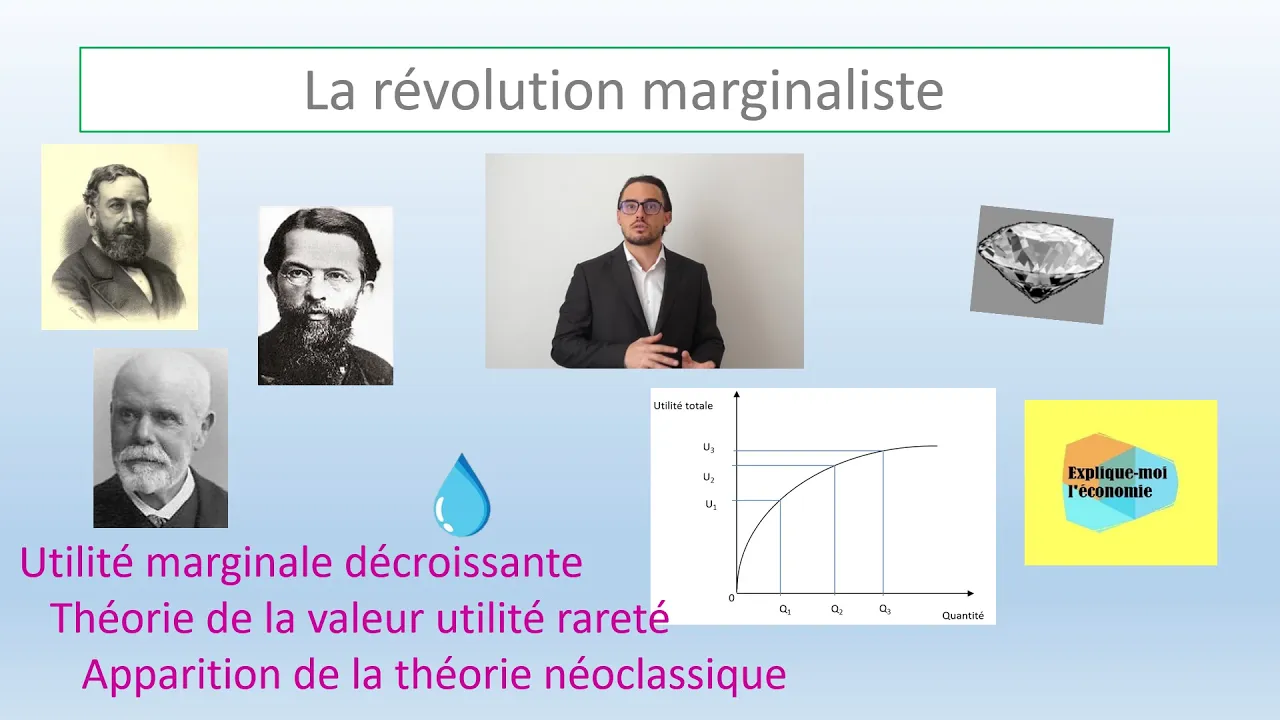 La révolution marginaliste

Utilité totale
$U_3$
$U_2$
$U_1$
0
$Q_1$
$Q_2$
$Q_3$
Quantité

Explique-moi l'économie

Utilité marginale décroissante
Théorie de la valeur utilité rareté
Apparition de la théorie néoclassique